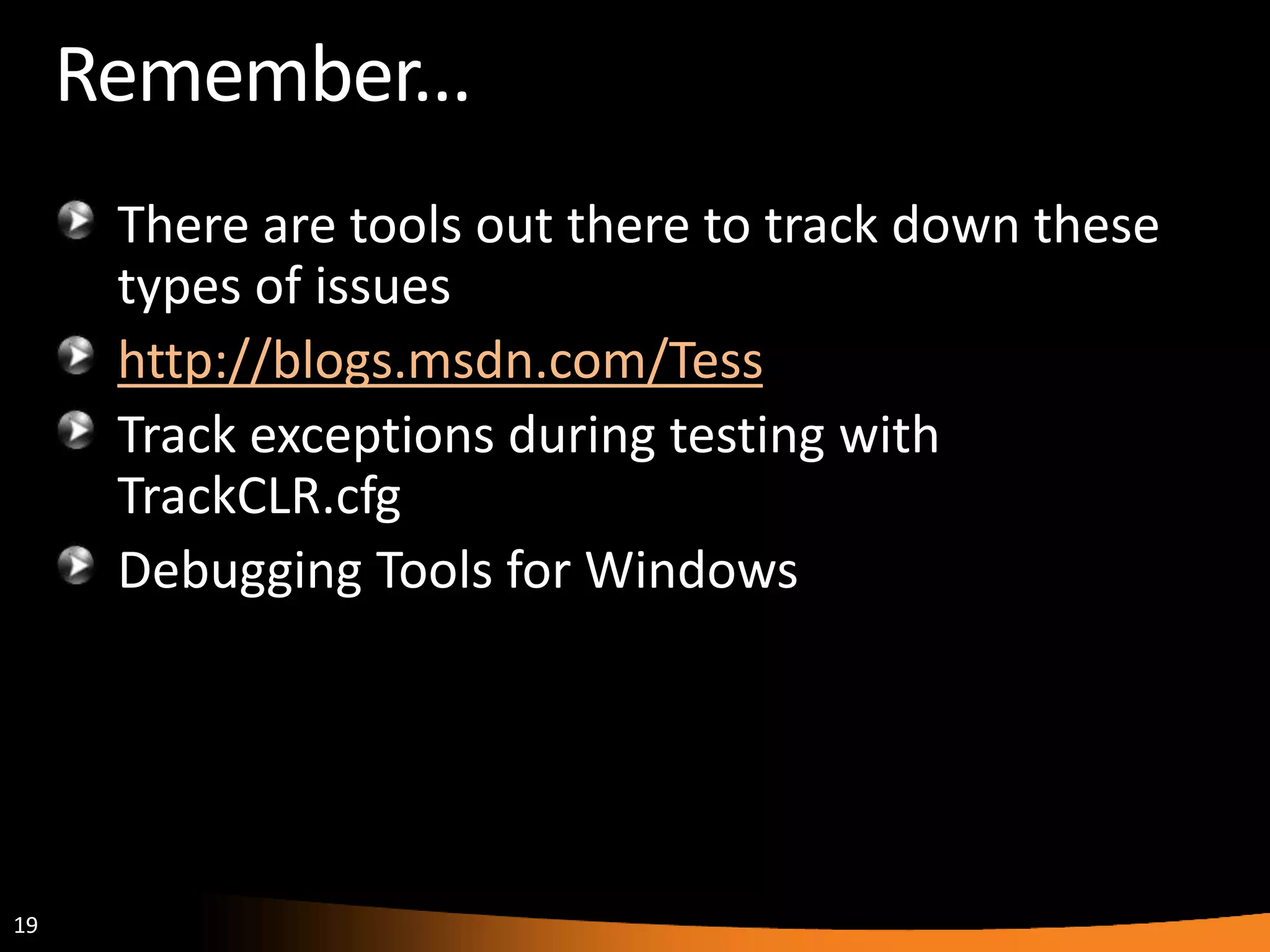 Remember...

There are tools out there to track down these types of issues

http://blogs.msdn.com/Tess

Track exceptions during testing with TrackCLR.cfg

Debugging Tools for Windows

19